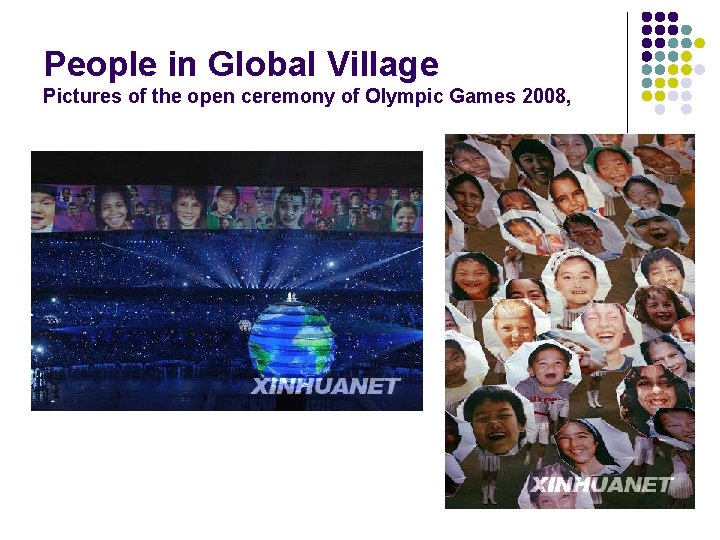 People in Global Village
Pictures of the open ceremony of Olympic Games 2008,

XINHUANET

XINHUANET